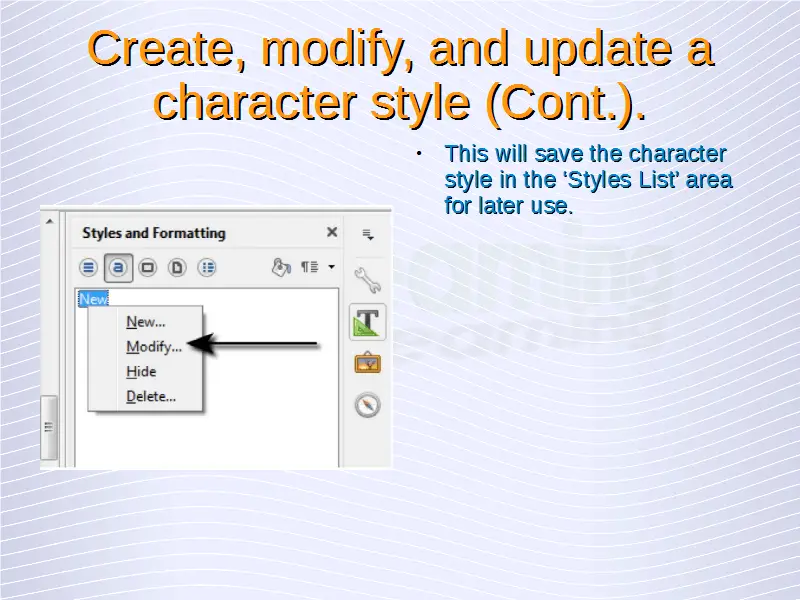 Create, modify, and update a character style (Cont.).

• This will save the character style in the 'Styles List' area for later use.

Styles and Formatting

New

New...
Modify...
Hide
Delete...